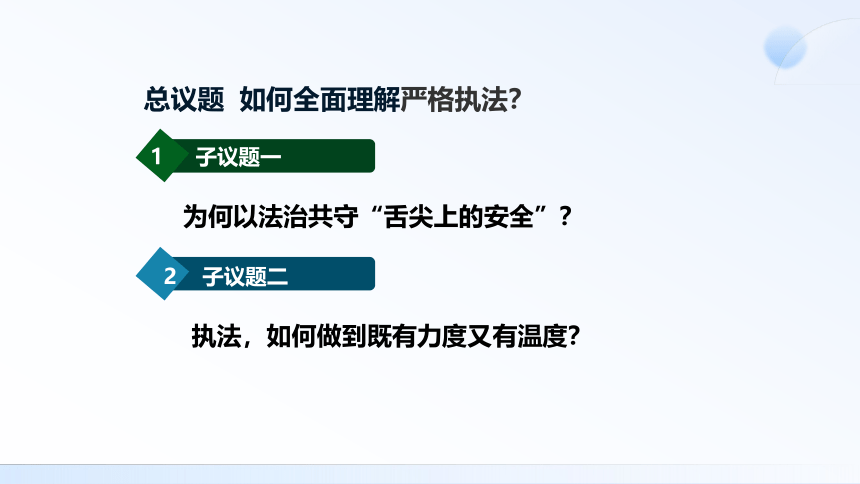 总议题 如何全面理解严格执法?

1 子议题一

为何以法治共守“舌尖上的安全”?

2 子议题二

执法，如何做到既有力度又有温度?